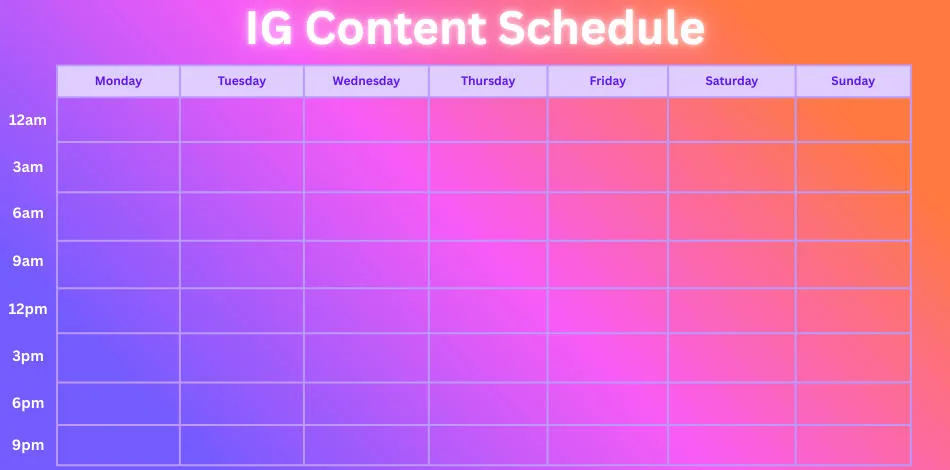 IG Content Schedule

| | Monday | Tuesday | Wednesday | Thursday | Friday | Saturday | Sunday |
|---|---|---|---|---|---|---|---|
| 12am | | | | | | | |
| 3am | | | | | | | |
| 6am | | | | | | | |
| 9am | | | | | | | |
| 12pm | | | | | | | |
| 3pm | | | | | | | |
| 6pm | | | | | | | |
| 9pm | | | | | | | |